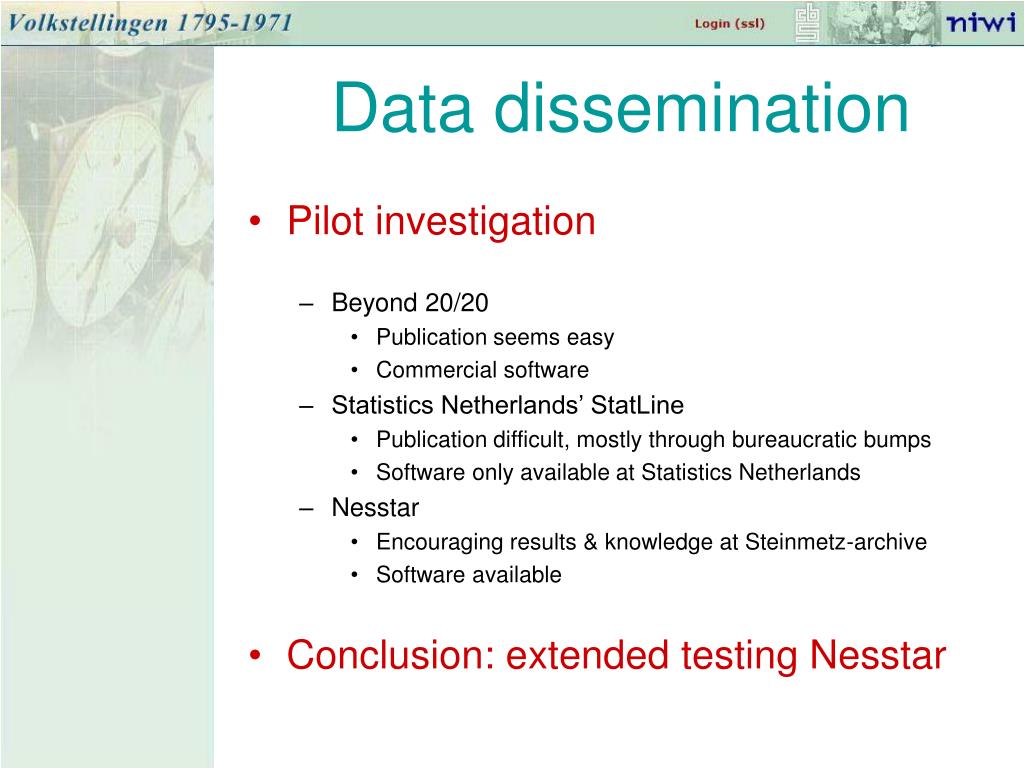 Volkstellingen 1795-1971

Login (ssl)

niwi

Data dissemination

• Pilot investigation

– Beyond 20/20
• Publication seems easy
• Commercial software
– Statistics Netherlands' StatLine
• Publication difficult, mostly through bureaucratic bumps
• Software only available at Statistics Netherlands
– Nesstar
• Encouraging results & knowledge at Steinmetz-archive
• Software available

• Conclusion: extended testing Nesstar